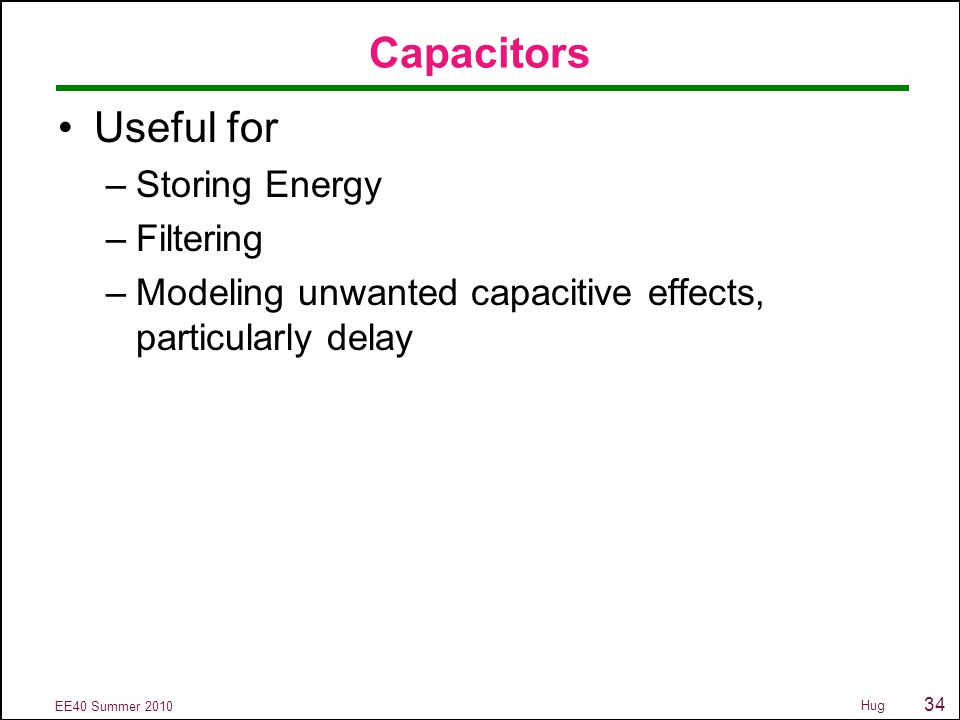 Capacitors

• Useful for
– Storing Energy
– Filtering
– Modeling unwanted capacitive effects, particularly delay

EE40 Summer 2010

Hug

34